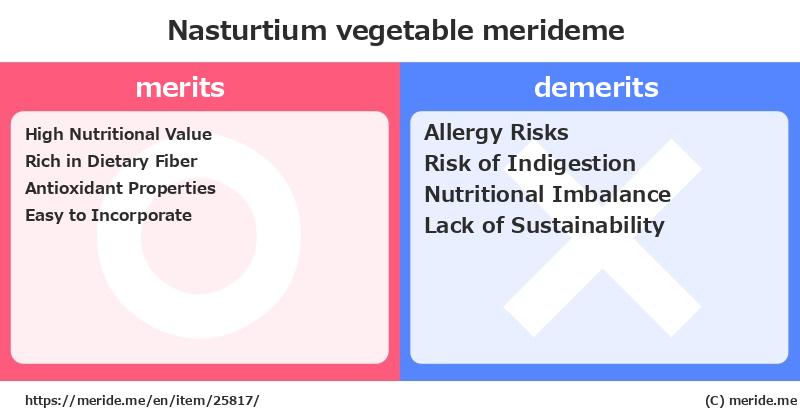 Nasturtium vegetable merideme

merits

High Nutritional Value
Rich in Dietary Fiber
Antioxidant Properties
Easy to Incorporate

demerits

Allergy Risks
Risk of Indigestion
Nutritional Imbalance
Lack of Sustainability

https://meride.me/en/item/25817/

(C) meride.me